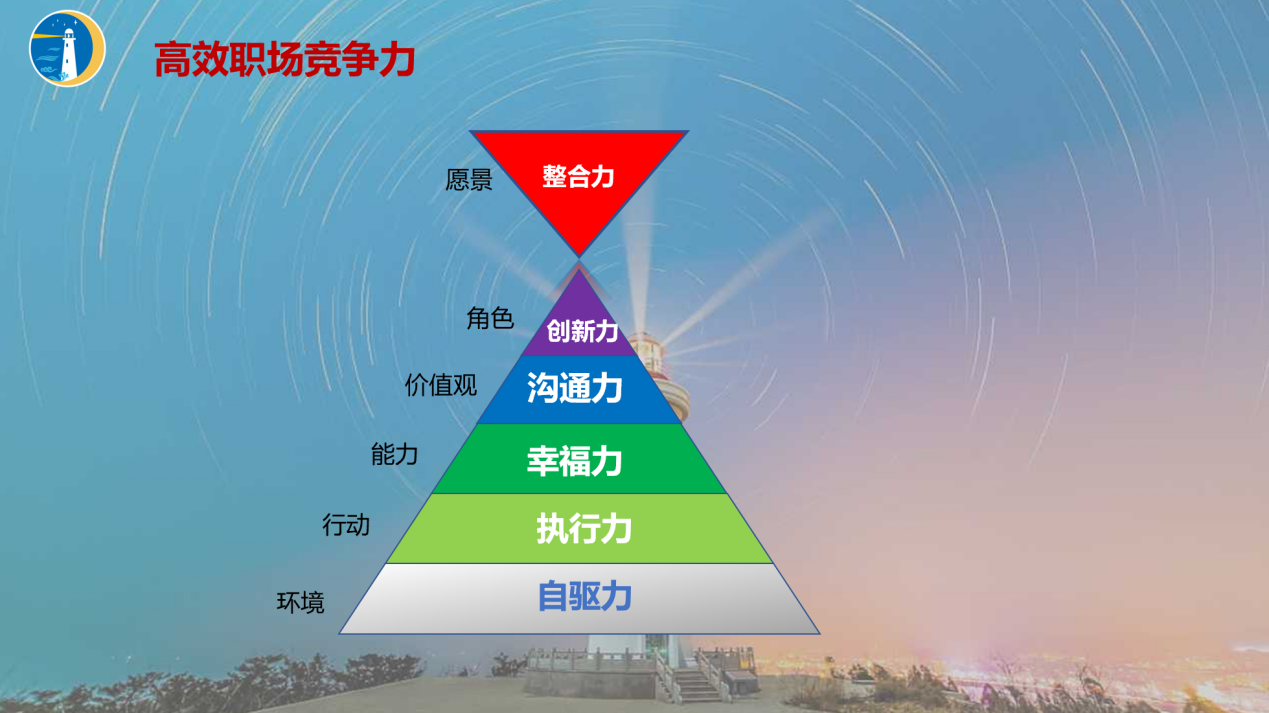 高效职场竞争力

愿景
整合力

角色
创新力

价值观
沟通力

能力
幸福力

行动
执行力

环境
自驱力